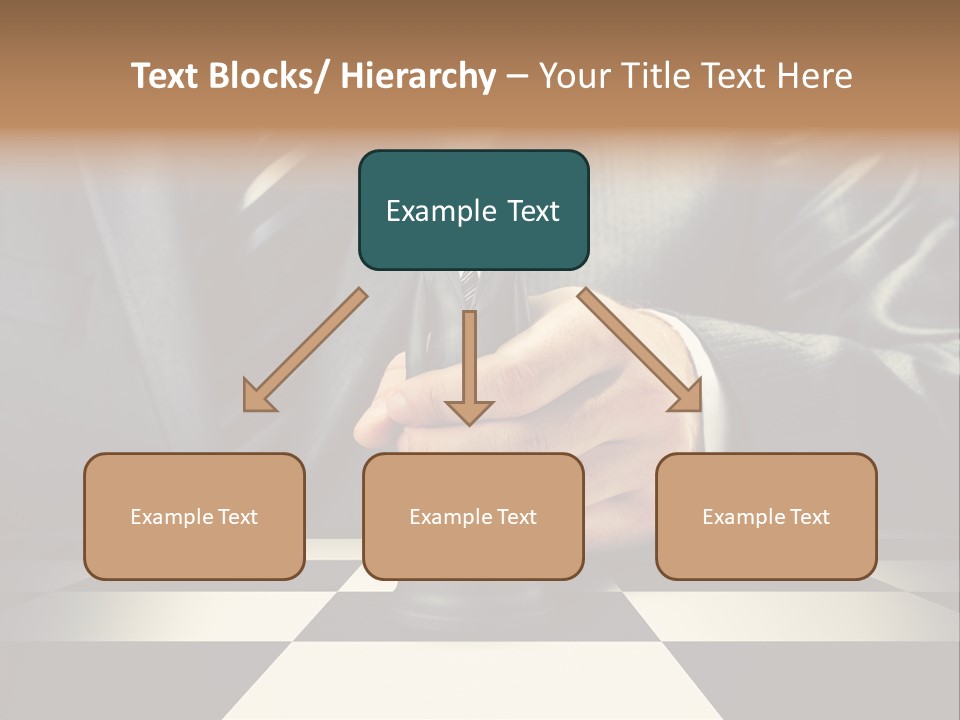 Text Blocks/ Hierarchy – Your Title Text Here

Example Text

Example Text

Example Text

Example Text